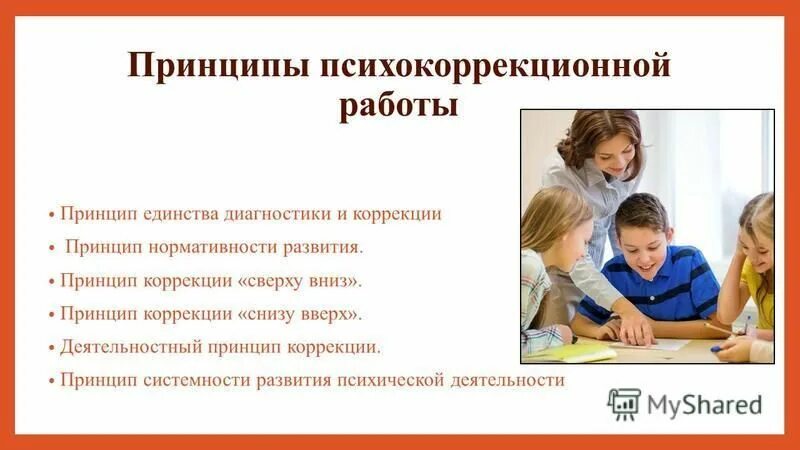 Принципы психокоррекционной работы

• Принцип единства диагностики и коррекции
• Принцип нормативности развития.
• Принцип коррекции «сверху вниз».
• Принцип коррекции «снизу вверх».
• Деятельностный принцип коррекции.
• Принцип системности развития психической деятельности

MyShared